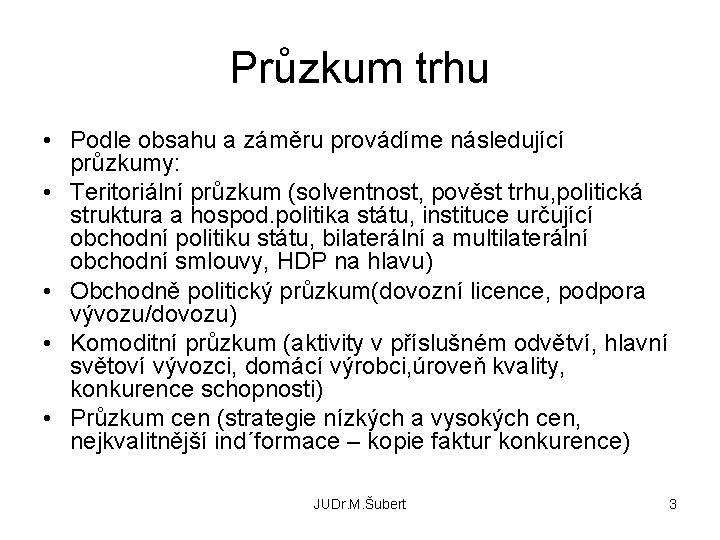 Průzkum trhu

• Podle obsahu a záměru provádíme následující průzkumy:
• Teritoriální průzkum (solventnost, pověst trhu,politická struktura a hospod.politika státu, instituce určující obchodní politiku státu, bilaterální a multilaterální obchodní smlouvy, HDP na hlavu)
• Obchodně politický průzkum(dovozní licence, podpora vývozu/dovozu)
• Komoditní průzkum (aktivity v příslušném odvětví, hlavní světoví vývozci, domácí výrobci,úroveň kvality, konkurence schopnosti)
• Průzkum cen (strategie nízkých a vysokých cen, nejkvalitnější ind´formace – kopie faktur konkurence)

JUDr.M.Šubert 3